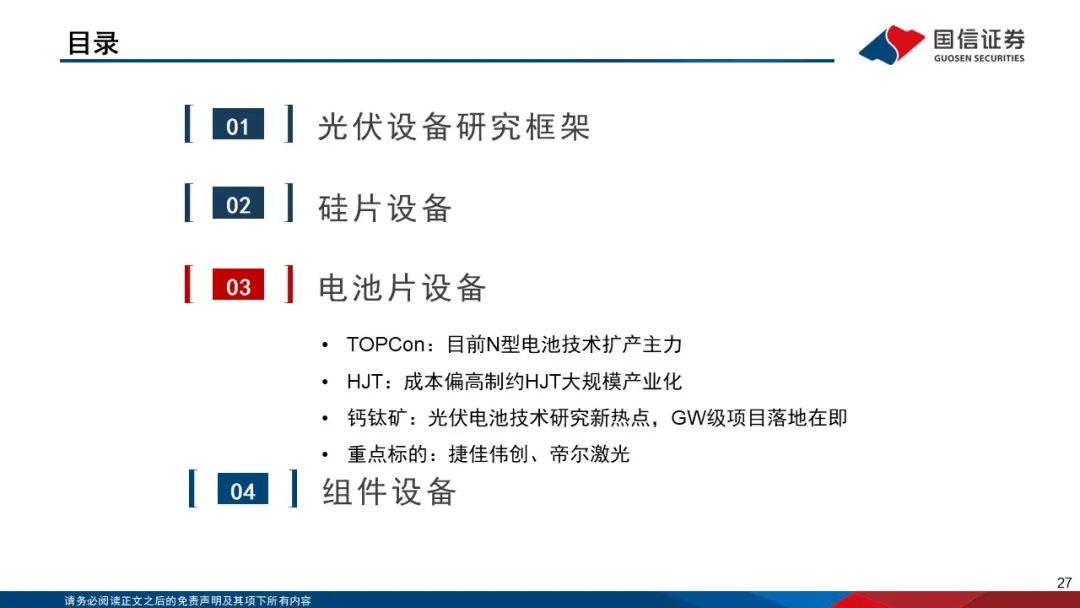 目录

国信证券
GUOSEN SECURITIES

01 光伏设备研究框架

02 硅片设备

03 电池片设备

• TOPCon：目前N型电池技术扩产主力
• HJT：成本偏高制约HJT大规模产业化
• 钙钛矿：光伏电池技术研究新热点，GW级项目落地在即
• 重点标的：捷佳伟创、帝尔激光

04 组件设备

27

请务必阅读正文之后的免责声明及其项下所有内容